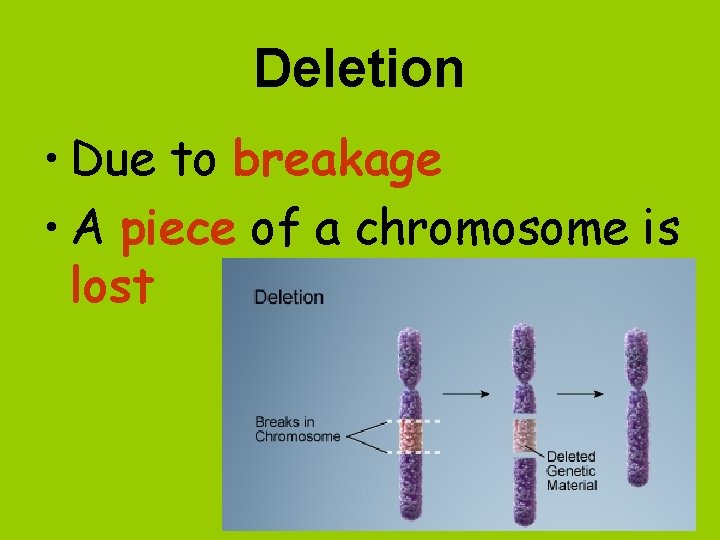 Deletion

• Due to breakage

• A piece of a chromosome is lost

Deletion

Breaks in Chromosome

Deleted Genetic Material